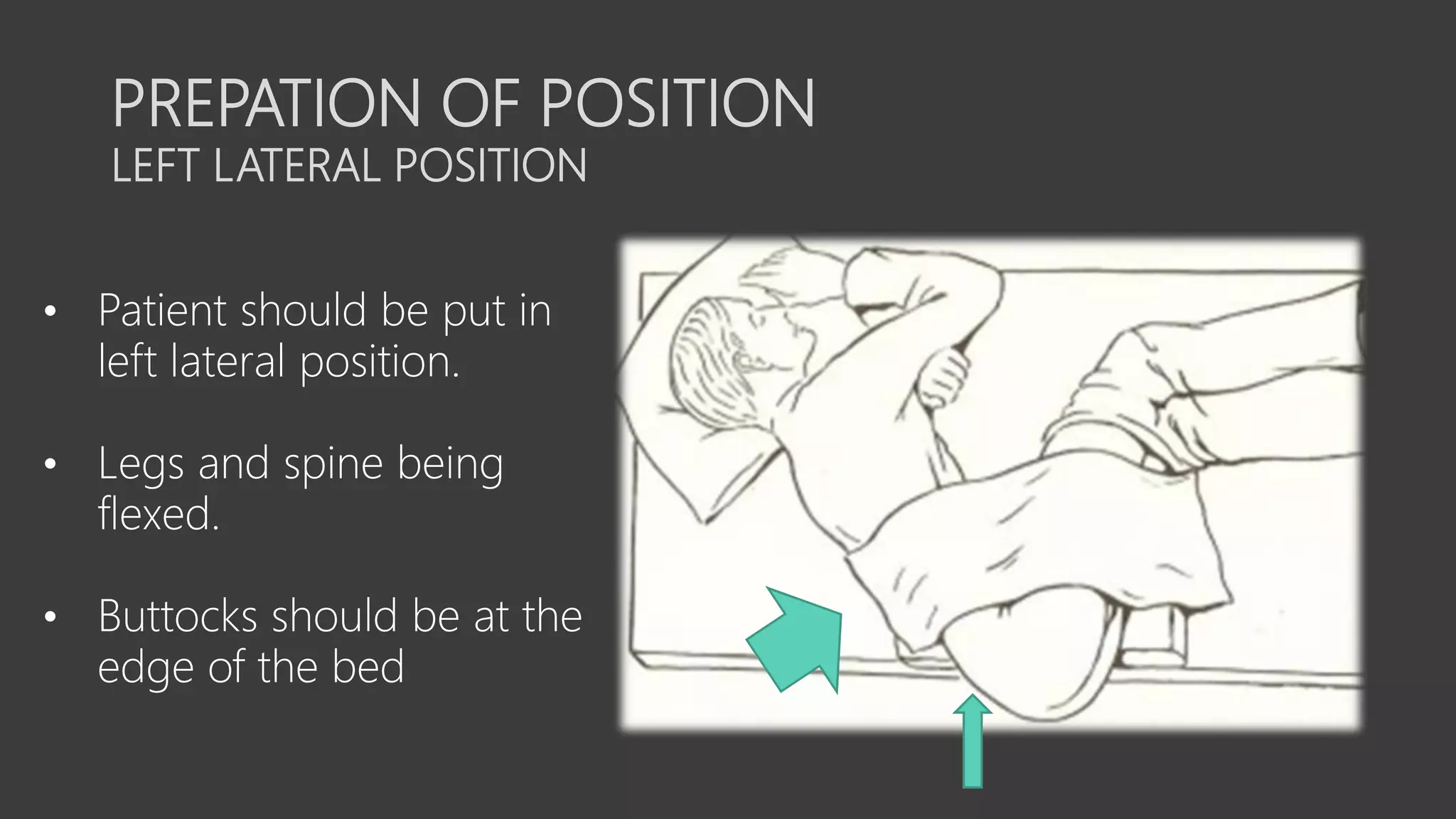 PREPATION OF POSITION
LEFT LATERAL POSITION

• Patient should be put in left lateral position.

• Legs and spine being flexed.

• Buttocks should be at the edge of the bed